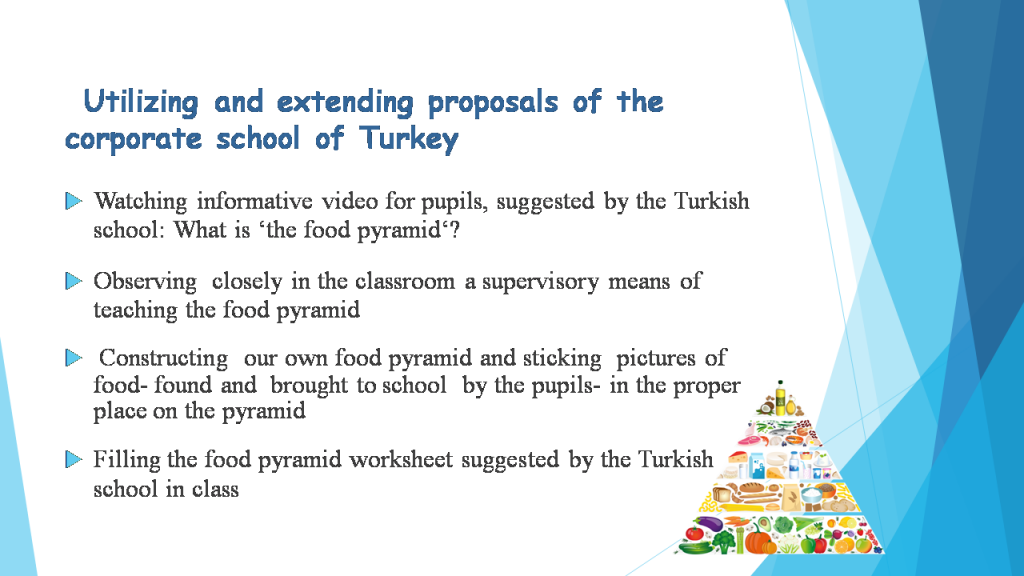 Utilizing and extending proposals of the corporate school of Turkey

Watching informative video for pupils, suggested by the Turkish school: What is ‘the food pyramid‘?

Observing closely in the classroom a supervisory means of teaching the food pyramid

Constructing our own food pyramid and sticking pictures of food- found and brought to school by the pupils- in the proper place on the pyramid

Filling the food pyramid worksheet suggested by the Turkish school in class